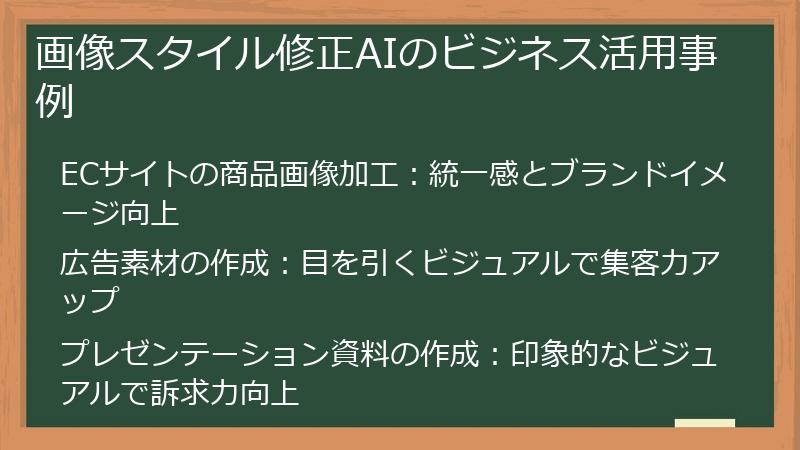 画像スタイル修正AIのビジネス活用事例

ECサイトの商品画像加工：統一感とブランドイメージ向上

広告素材の作成：目を引くビジュアルで集客力アップ

プレゼンテーション資料の作成：印象的なビジュアルで訴求力向上